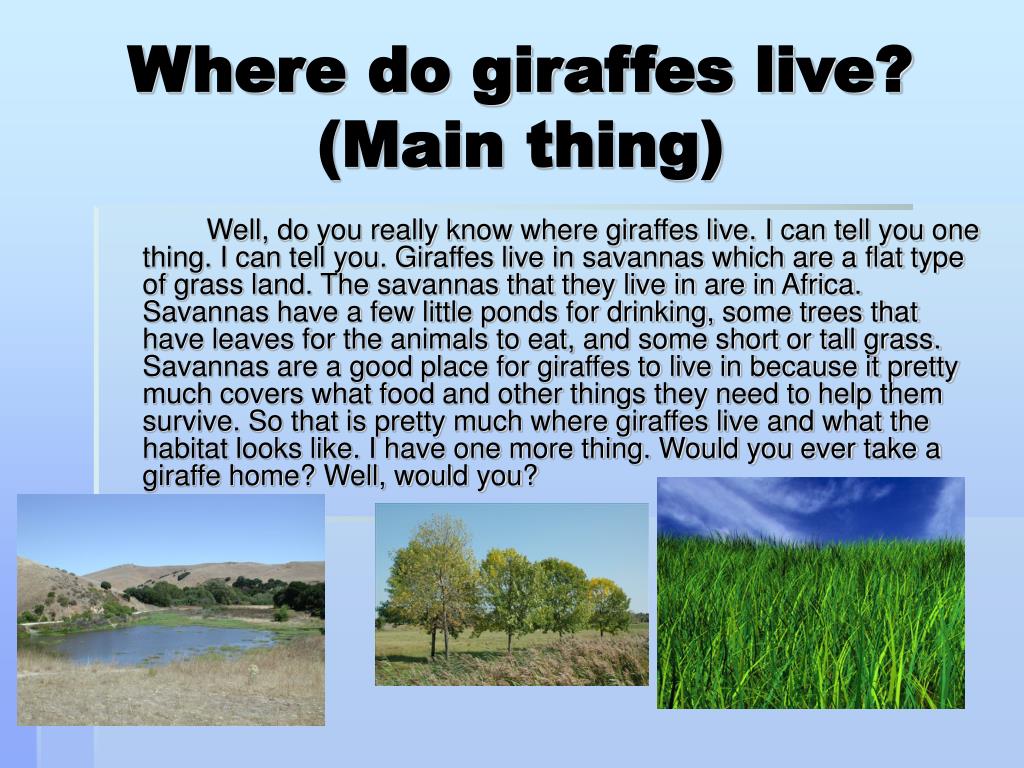 Where do giraffes live? (Main thing)

Well, do you really know where giraffes live. I can tell you one thing. I can tell you. Giraffes live in savannas which are a flat type of grass land. The savannas that they live in are in Africa. Savannas have a few little ponds for drinking, some trees that have leaves for the animals to eat, and some short or tall grass. Savannas are a good place for giraffes to live in because it pretty much covers what food and other things they need to help them survive. So that is pretty much where giraffes live and what the habitat looks like. I have one more thing. Would you ever take a giraffe home? Well, would you?